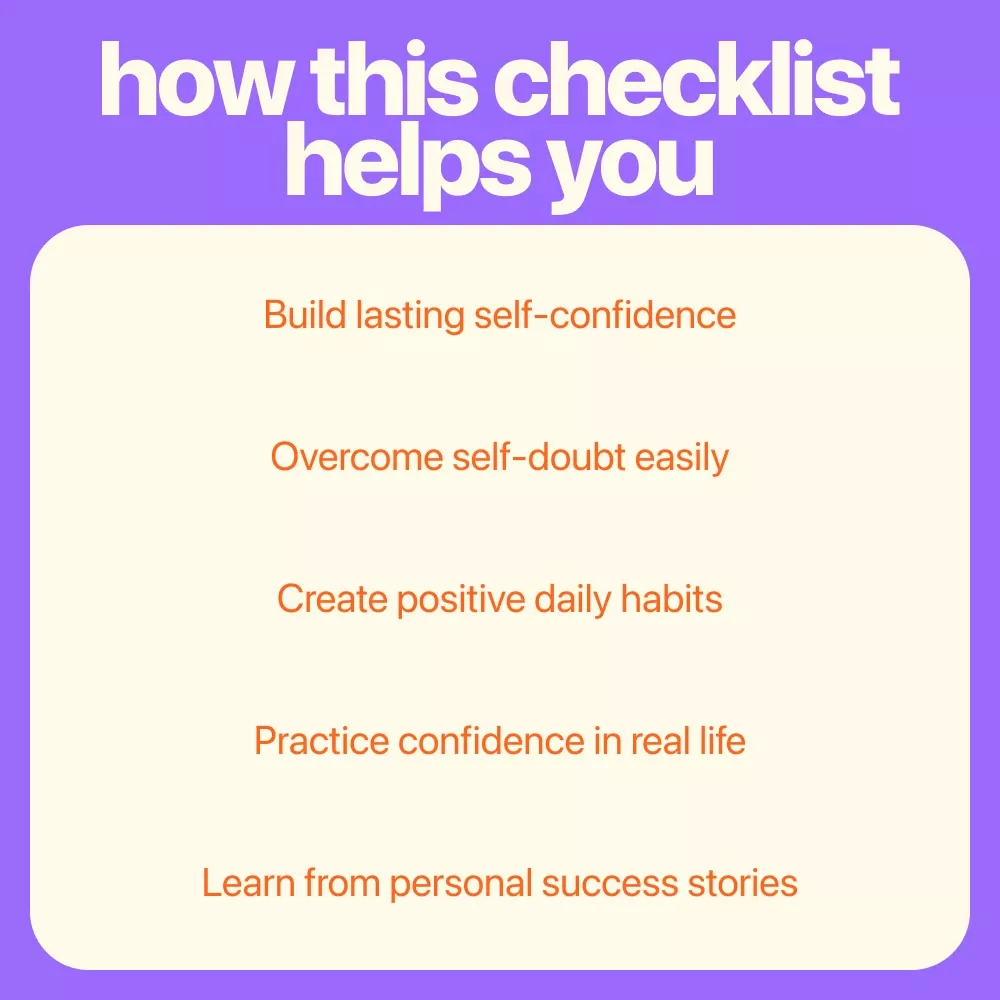 how this checklist helps you

Build lasting self-confidence

Overcome self-doubt easily

Create positive daily habits

Practice confidence in real life

Learn from personal success stories